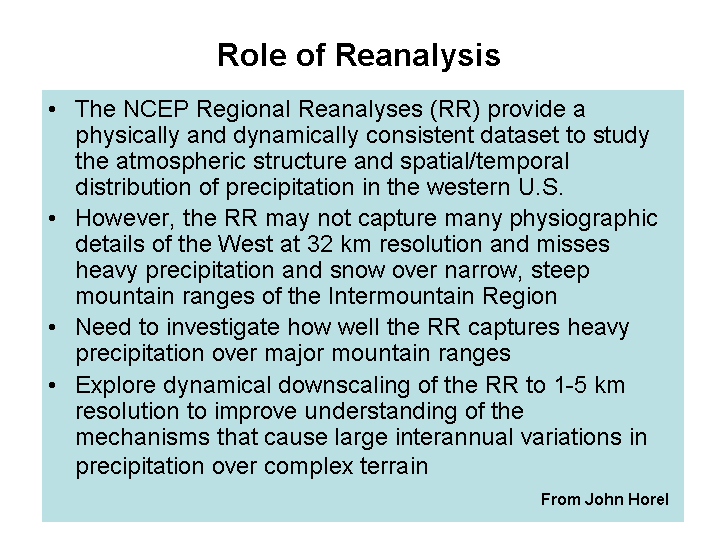 Role of Reanalysis

• The NCEP Regional Reanalyses (RR) provide a physically and dynamically consistent dataset to study the atmospheric structure and spatial/temporal distribution of precipitation in the western U.S.

• However, the RR may not capture many physiographic details of the West at 32 km resolution and misses heavy precipitation and snow over narrow, steep mountain ranges of the Intermountain Region

• Need to investigate how well the RR captures heavy precipitation over major mountain ranges

• Explore dynamical downscaling of the RR to 1-5 km resolution to improve understanding of the mechanisms that cause large interannual variations in precipitation over complex terrain

From John Horel